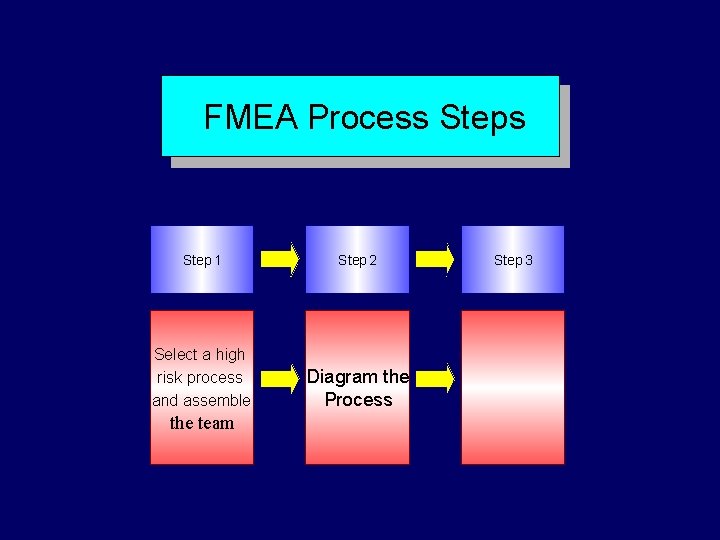 FMEA Process Steps

Step 1

Step 2

Step 3

Select a high risk process and assemble the team

Diagram the Process